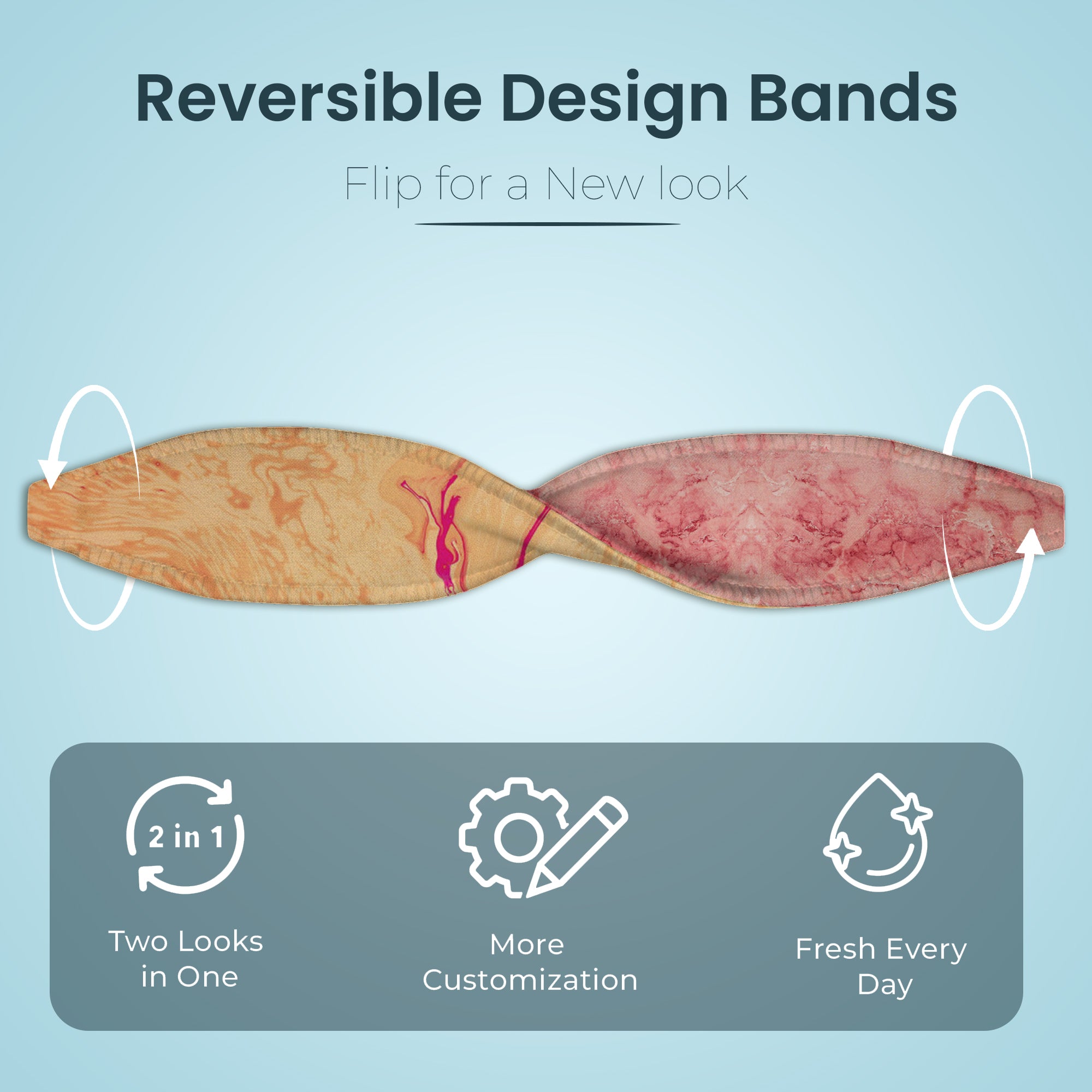 Reversible Design Bands

Flip for a New look

2 in 1

Two Looks in One

More Customization

Fresh Every Day